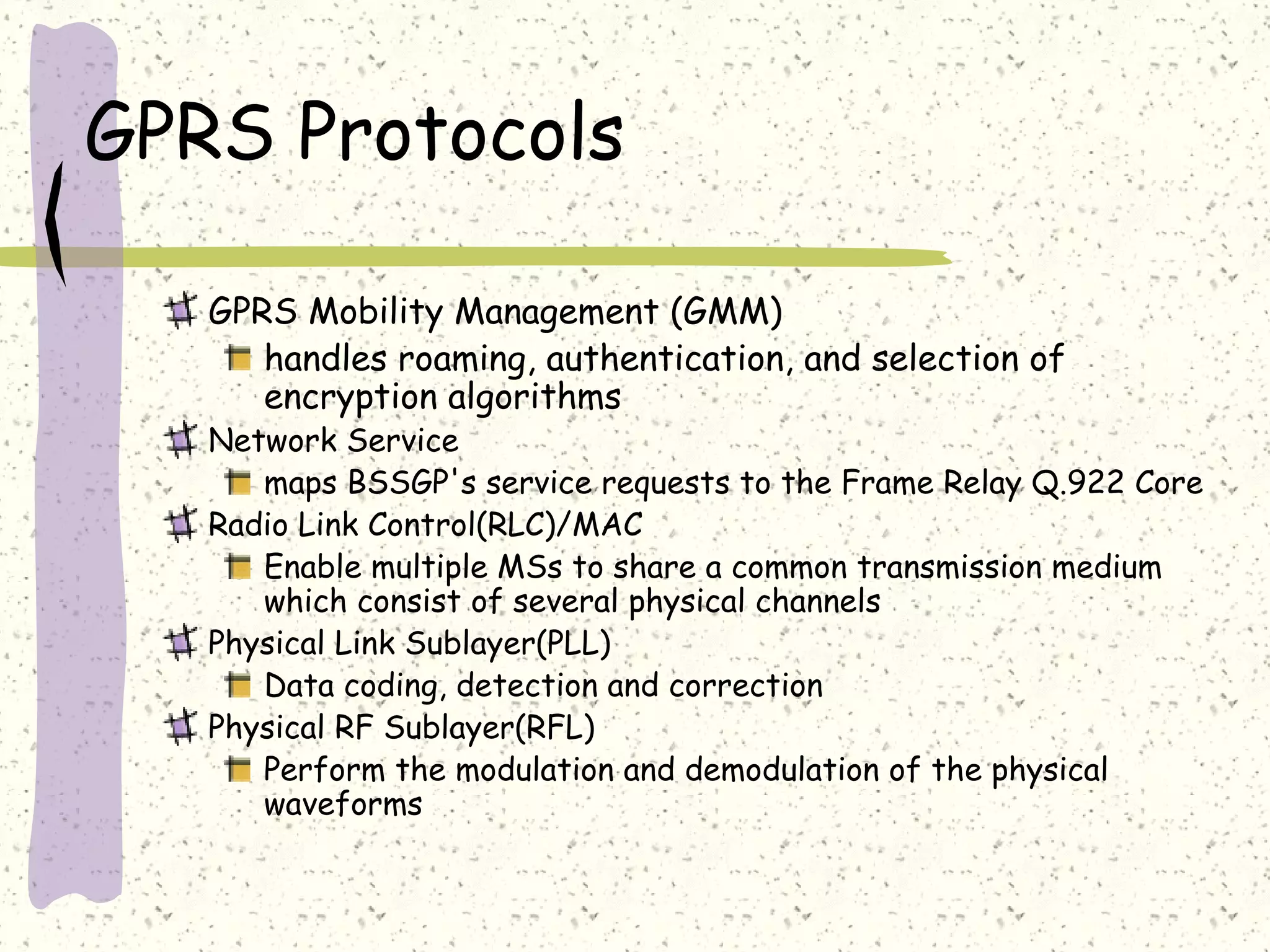 GPRS Protocols

GPRS Mobility Management (GMM)

handles roaming, authentication, and selection of encryption algorithms

Network Service

maps BSSGP's service requests to the Frame Relay Q.922 Core

Radio Link Control(RLC)/MAC

Enable multiple MSs to share a common transmission medium which consist of several physical channels

Physical Link Sublayer(PLL)

Data coding, detection and correction

Physical RF Sublayer(RFL)

Perform the modulation and demodulation of the physical waveforms